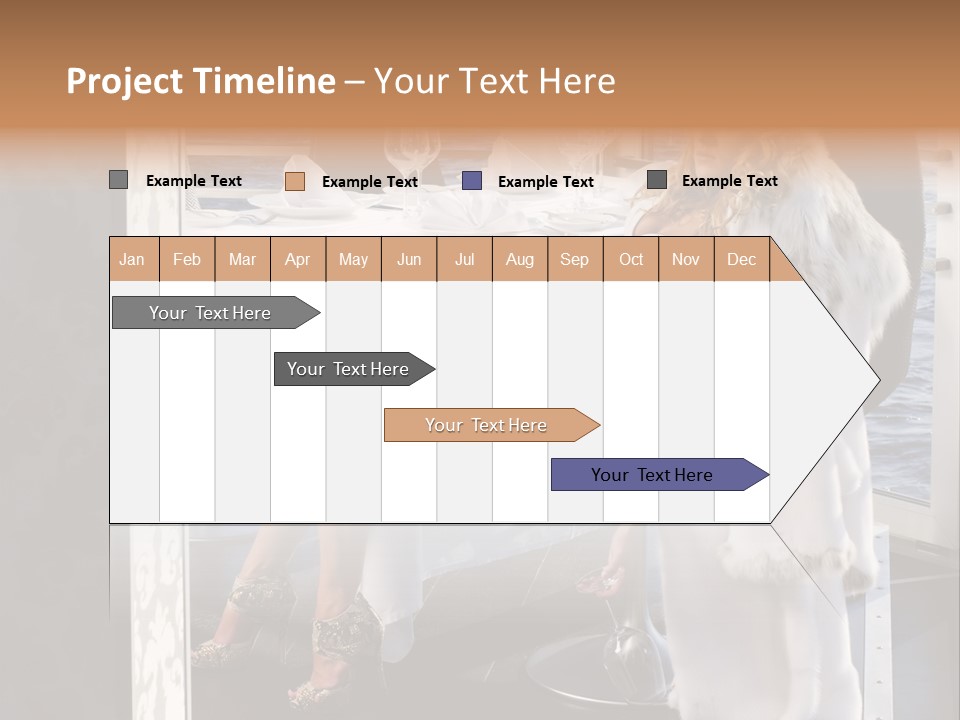 Project Timeline – Your Text Here

Example Text
Example Text
Example Text
Example Text

| Jan | Feb | Mar | Apr | May | Jun | Jul | Aug | Sep | Oct | Nov | Dec |
|---|---|---|---|---|---|---|---|---|---|---|---|

Your Text Here

Your Text Here

Your Text Here

Your Text Here